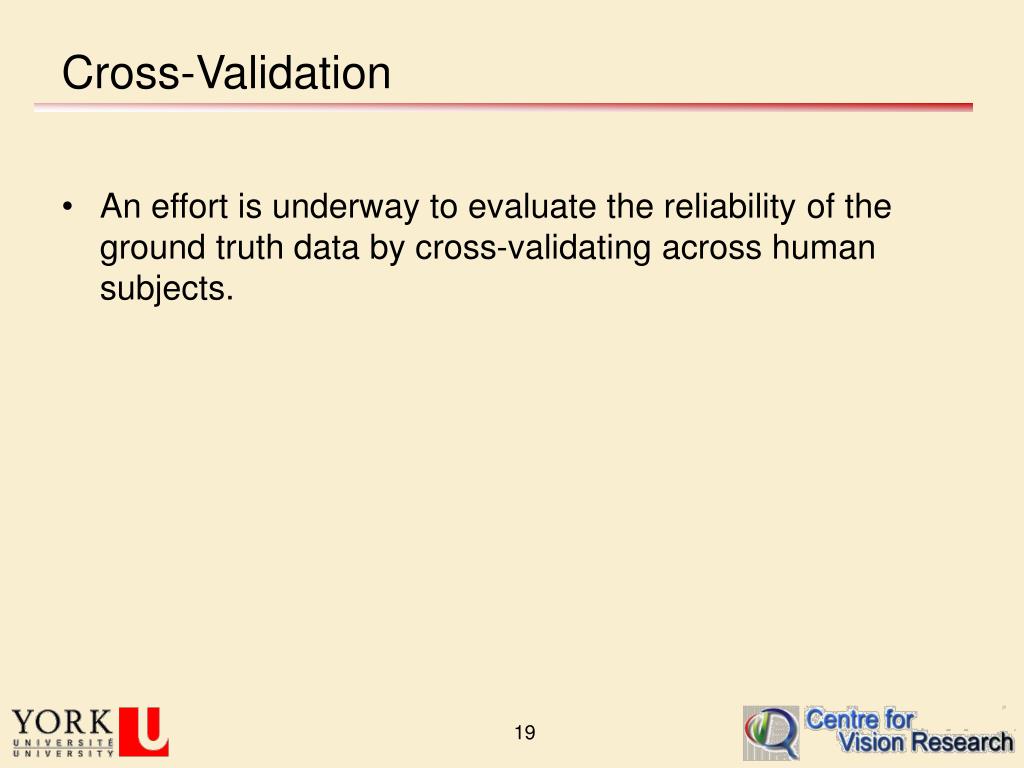 Cross-Validation

• An effort is underway to evaluate the reliability of the ground truth data by cross-validating across human subjects.

YORK U
UNIVERSITÉ
UNIVERSITY

19

Centre for
Vision Research